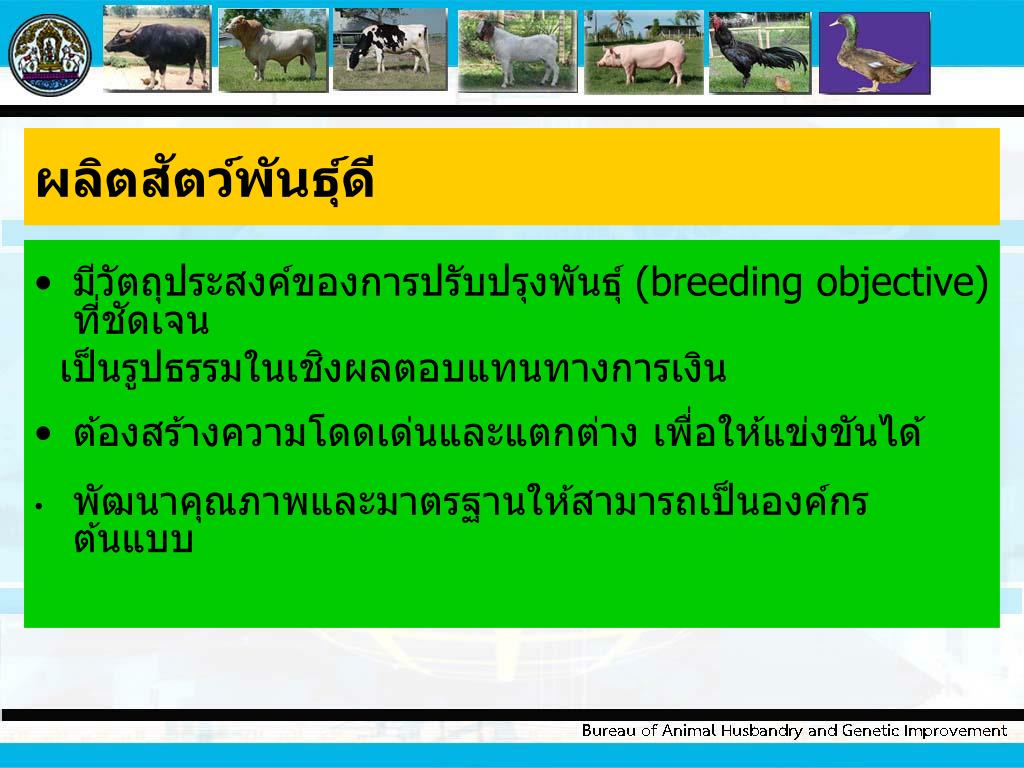 ผลิตสัตว์พันธุ์ดี

• มีวัตถุประสงค์ของการปรับปรุงพันธุ์ (breeding objective) ที่ชัดเจน

เป็นรูปธรรมในเชิงผลตอบแทนทางการเงิน

• ต้องสร้างความโดดเด่นและแตกต่าง เพื่อให้แข่งขันได้

• พัฒนาคุณภาพและมาตรฐานให้สามารถเป็นองค์กรต้นแบบ

Bureau of Animal Husbandry and Genetic Improvement